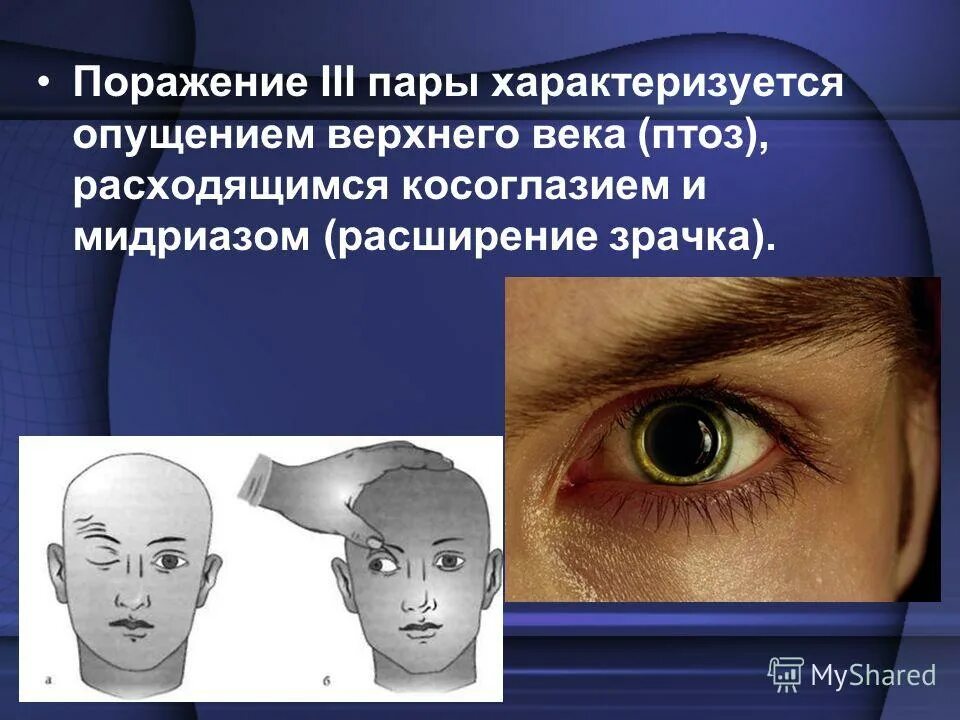 • Поражение III пары характеризуется опущением верхнего века (птоз), расходящимся косоглазием и мидриазом (расширение зрачка).

а

б

MyShared